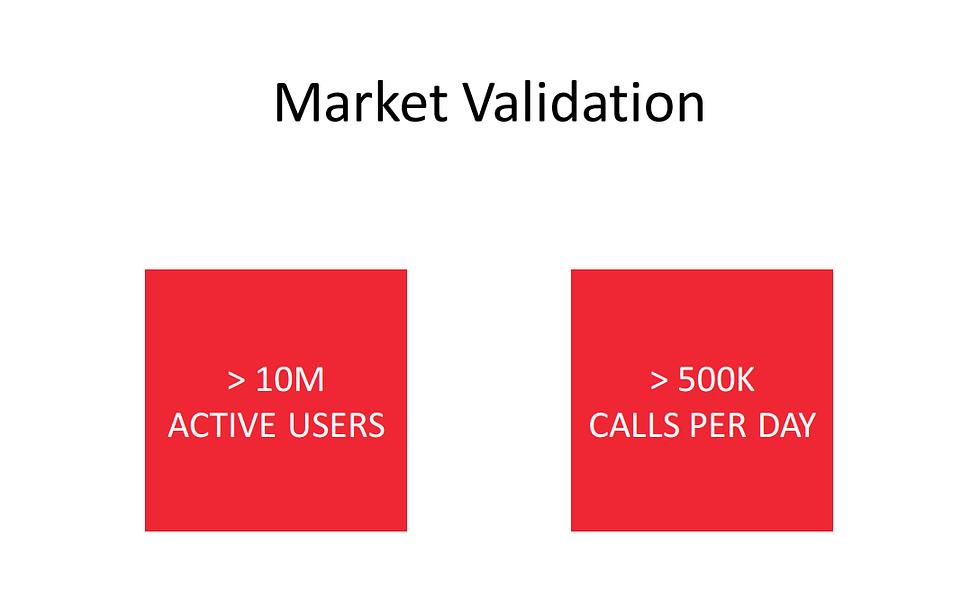 Market Validation

> 10M
ACTIVE USERS

> 500K
CALLS PER DAY